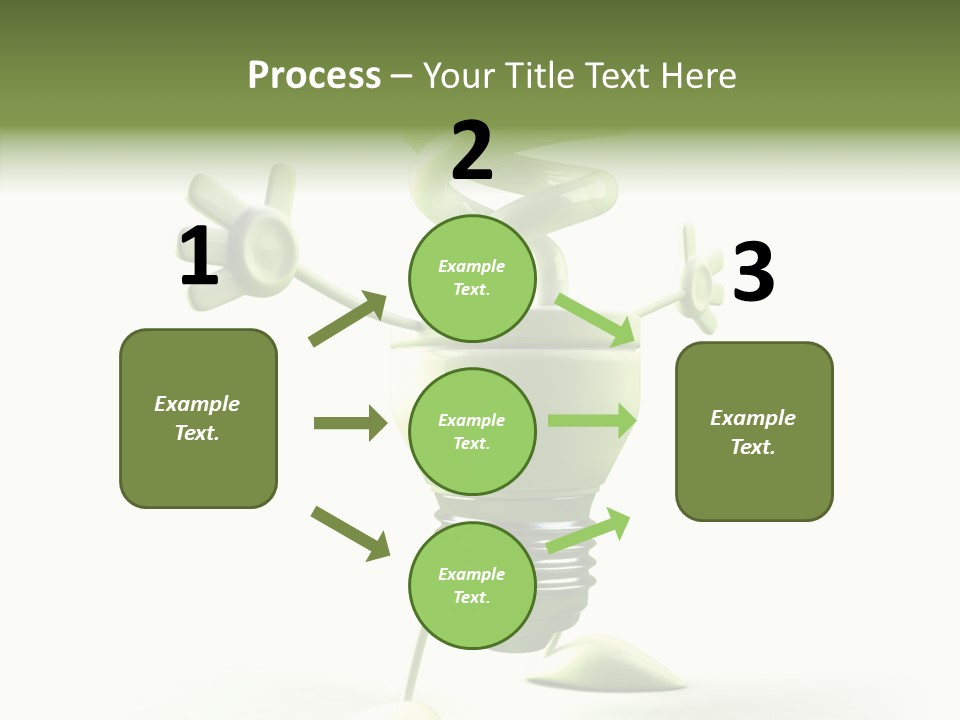 Process – Your Title Text Here

1

Example Text.

2

Example Text.

Example Text.

Example Text.

3

Example Text.